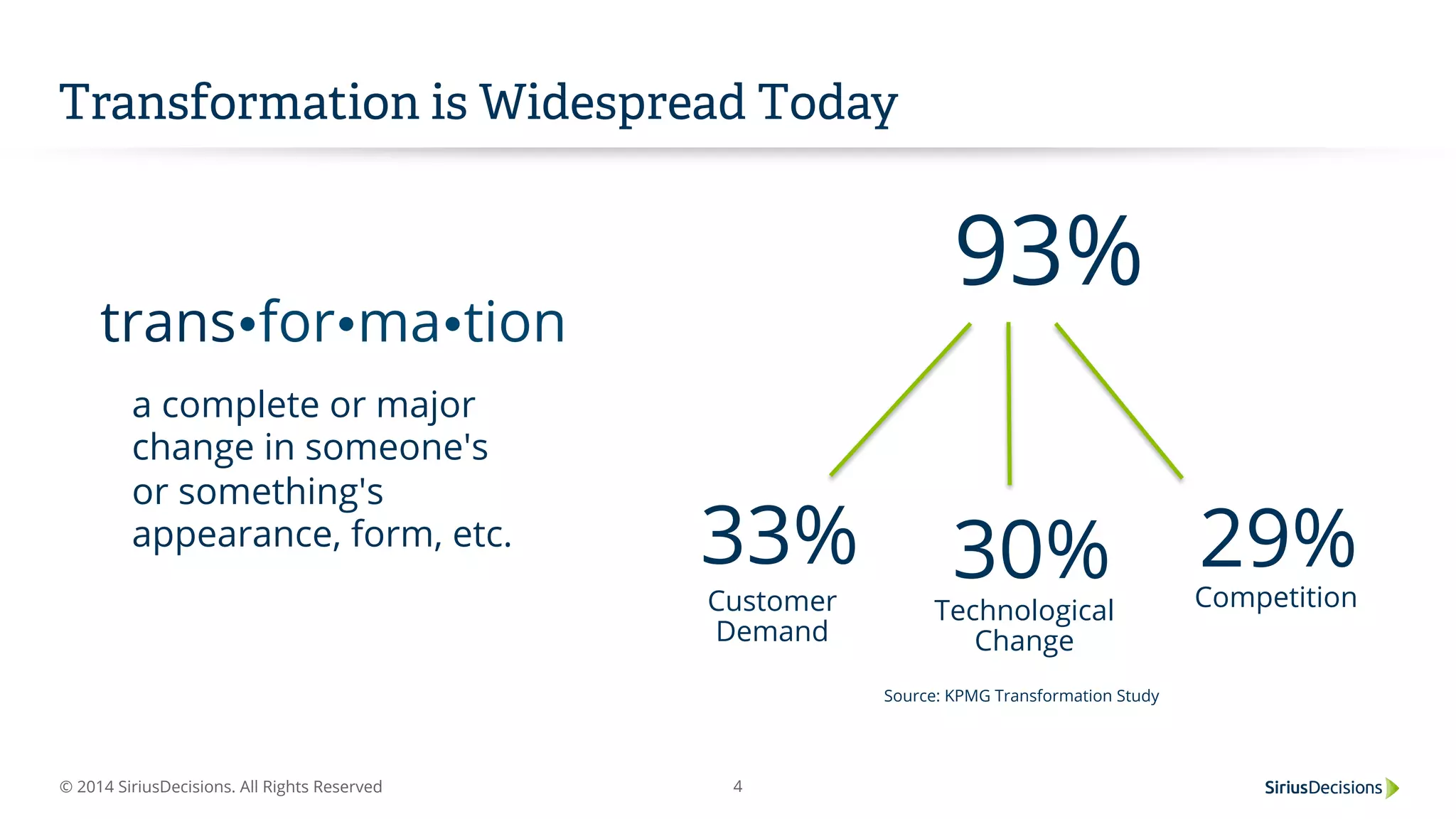 Transformation is Widespread Today

trans•for•ma•tion

a complete or major change in someone's or something's appearance, form, etc.

93%

33%
Customer Demand

30%
Technological Change

29%
Competition

Source: KPMG Transformation Study

© 2014 SiriusDecisions. All Rights Reserved

4

SiriusDecisions